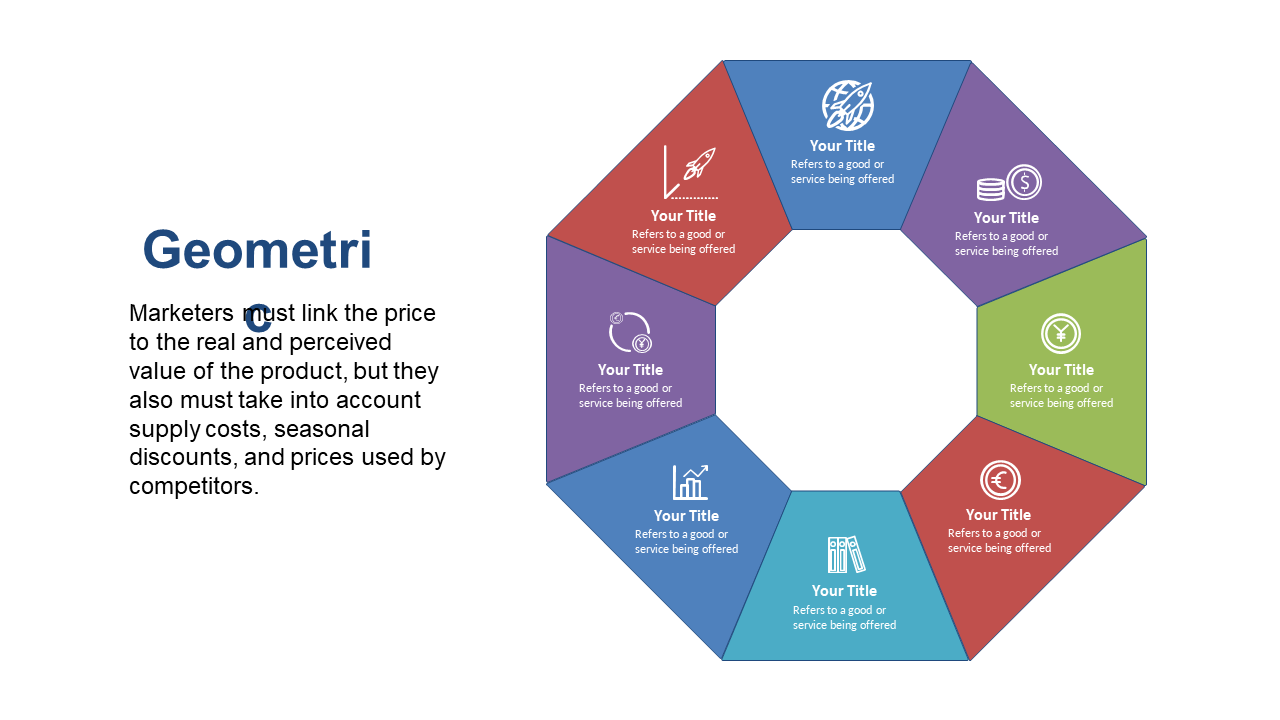 Geometric

Marketers must link the price to the real and perceived value of the product, but they also must take into account supply costs, seasonal discounts, and prices used by competitors.

Your Title
Refers to a good or service being offered

Your Title
Refers to a good or service being offered

Your Title
Refers to a good or service being offered

Your Title
Refers to a good or service being offered

Your Title
Refers to a good or service being offered

Your Title
Refers to a good or service being offered

Your Title
Refers to a good or service being offered

Your Title
Refers to a good or service being offered